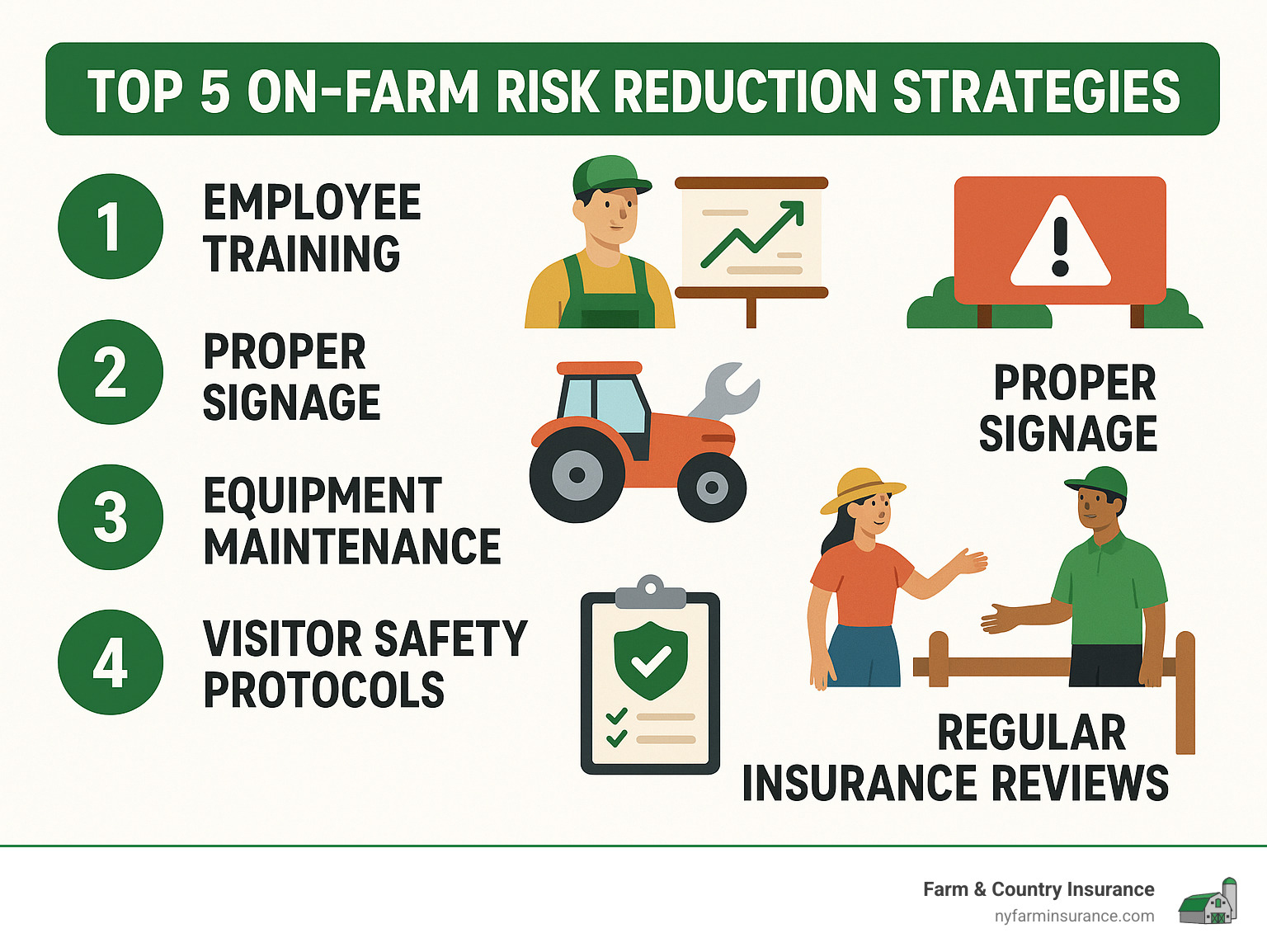 TOP 5 ON-FARM RISK REDUCTION STRATEGIES

1 EMPLOYEE TRAINING

2 PROPER SIGNAGE

3 EQUIPMENT MAINTENANCE

4 VISITOR SAFETY PROTOCOLS

PROPER SIGNAGE

REGULAR INSURANCE REVIEWS

Farm & Country Insurance
nyfarminsurance.com